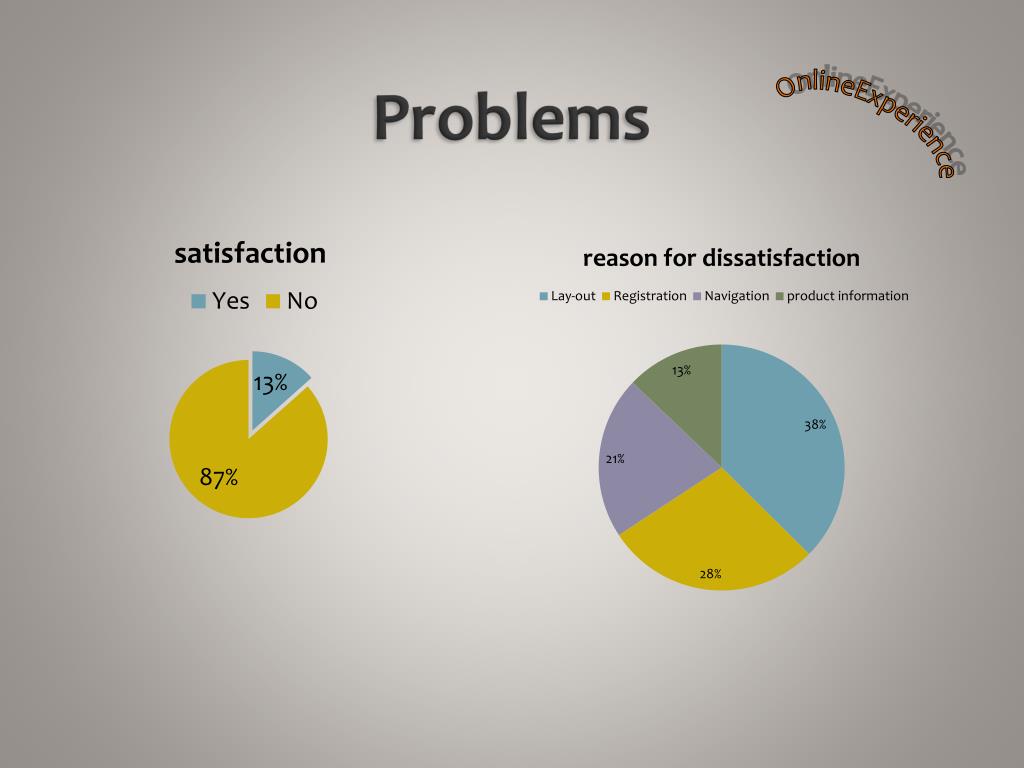 Problems

OnlineExperience

satisfaction

Yes No

13%

87%

reason for dissatisfaction

Lay-out Registration Navigation product information

13%

38%

21%

28%